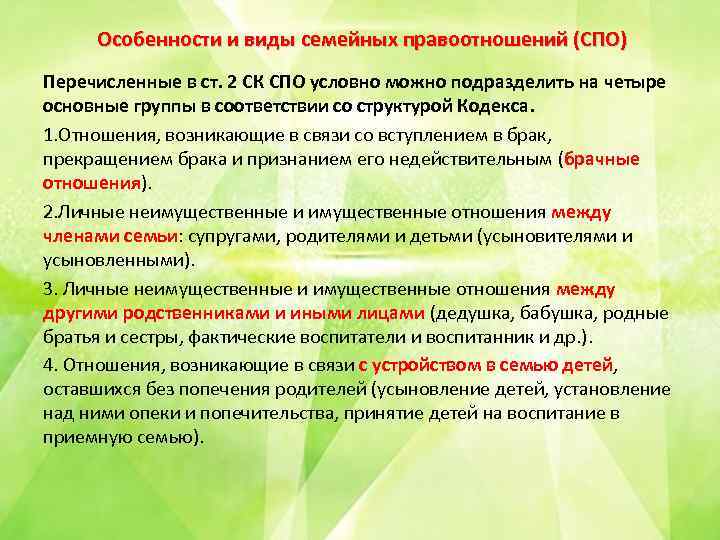 Особенности и виды семейных правоотношений (СПО)

Перечисленные в ст. 2 СК СПО условно можно подразделить на четыре основные группы в соответствии со структурой Кодекса.

1.Отношения, возникающие в связи со вступлением в брак, прекращением брака и признанием его недействительным (брачные отношения).

2.Личные неимущественные и имущественные отношения между членами семьи: супругами, родителями и детьми (усыновителями и усыновленными).

3. Личные неимущественные и имущественные отношения между другими родственниками и иными лицами (дедушка, бабушка, родные братья и сестры, фактические воспитатели и воспитанник и др.).

4. Отношения, возникающие в связи с устройством в семью детей, оставшихся без попечения родителей (усыновление детей, установление над ними опеки и попечительства, принятие детей на воспитание в приемную семью).